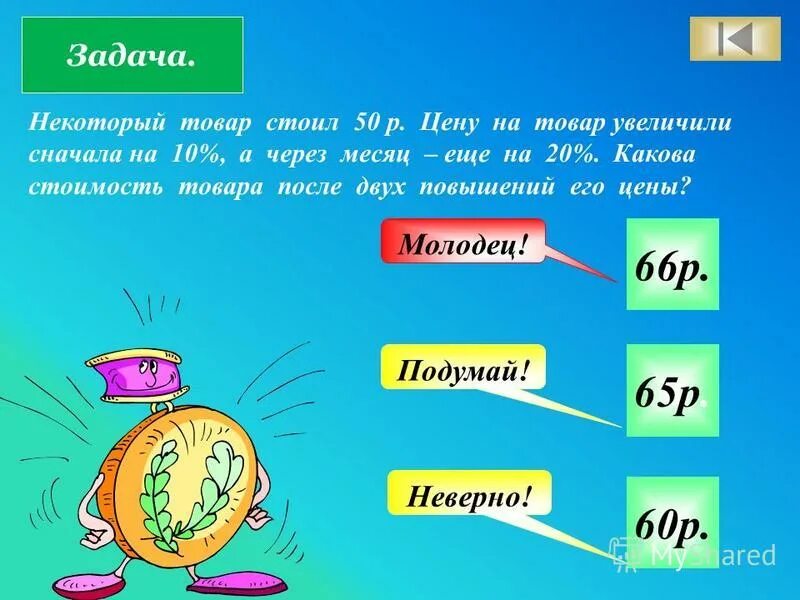 Задача.

Некоторый товар стоил 50 р. Цену на товар увеличили сначала на 10%, а через месяц – еще на 20%. Какова стоимость товара после двух повышений его цены?

Молодец!

66р.

Подумай!

65р.

Неверно!

60р.

MyShared